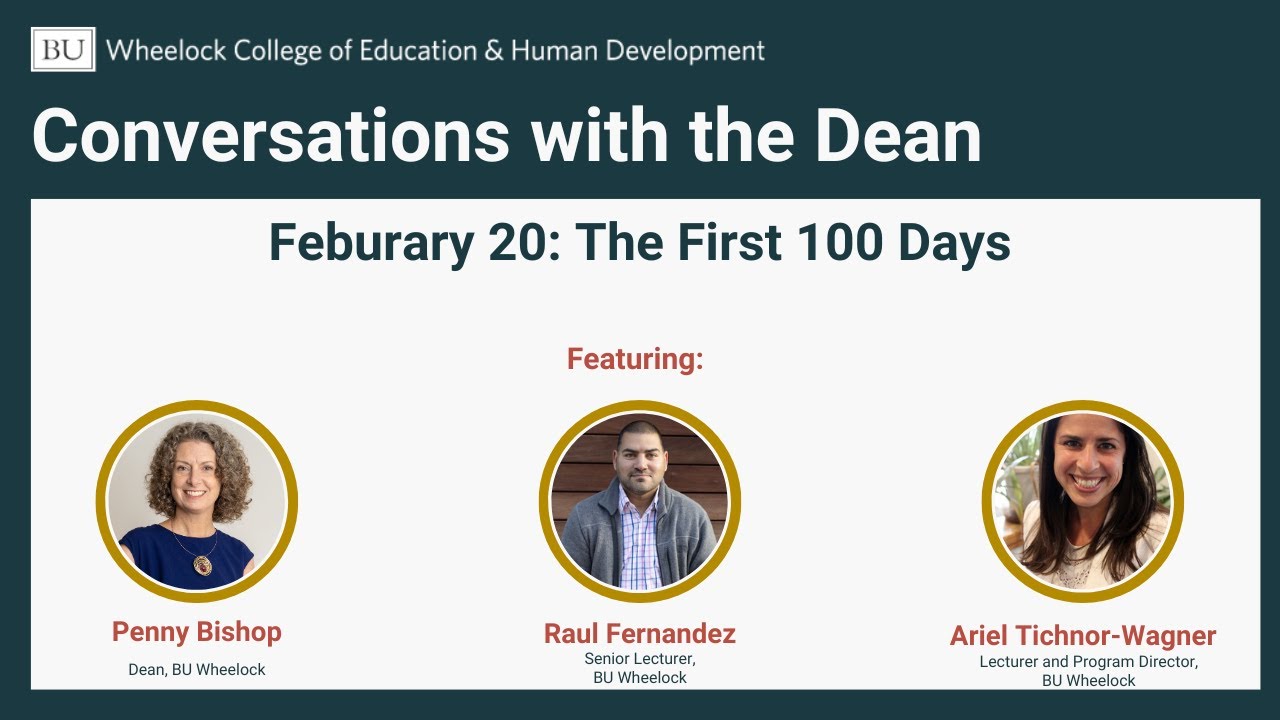 BU Wheelock College of Education & Human Development

Conversations with the Dean

Feburary 20: The First 100 Days

Featuring:

Penny Bishop
Dean, BU Wheelock

Raul Fernandez
Senior Lecturer, BU Wheelock

Ariel Tichnor-Wagner
Lecturer and Program Director, BU Wheelock